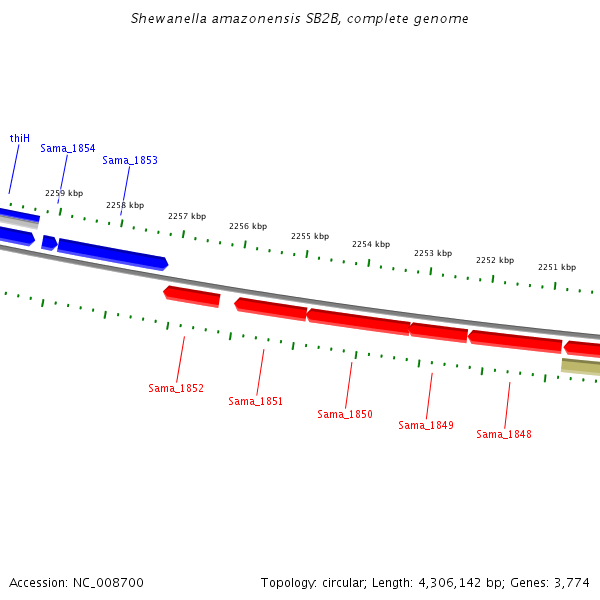 Shewanella amazonensis SB2B, complete genome

thiH
Sama_1854
Sama_1853
2259 kbp
2258 kbp
2257 kbp
2256 kbp
2255 kbp
2254 kbp
2253 kbp
2252 kbp
2251 kbp

Sama_1852
Sama_1851
Sama_1850
Sama_1849
Sama_1848

Accession: NC_008700

Topology: circular; Length: 4,306,142 bp; Genes: 3,774